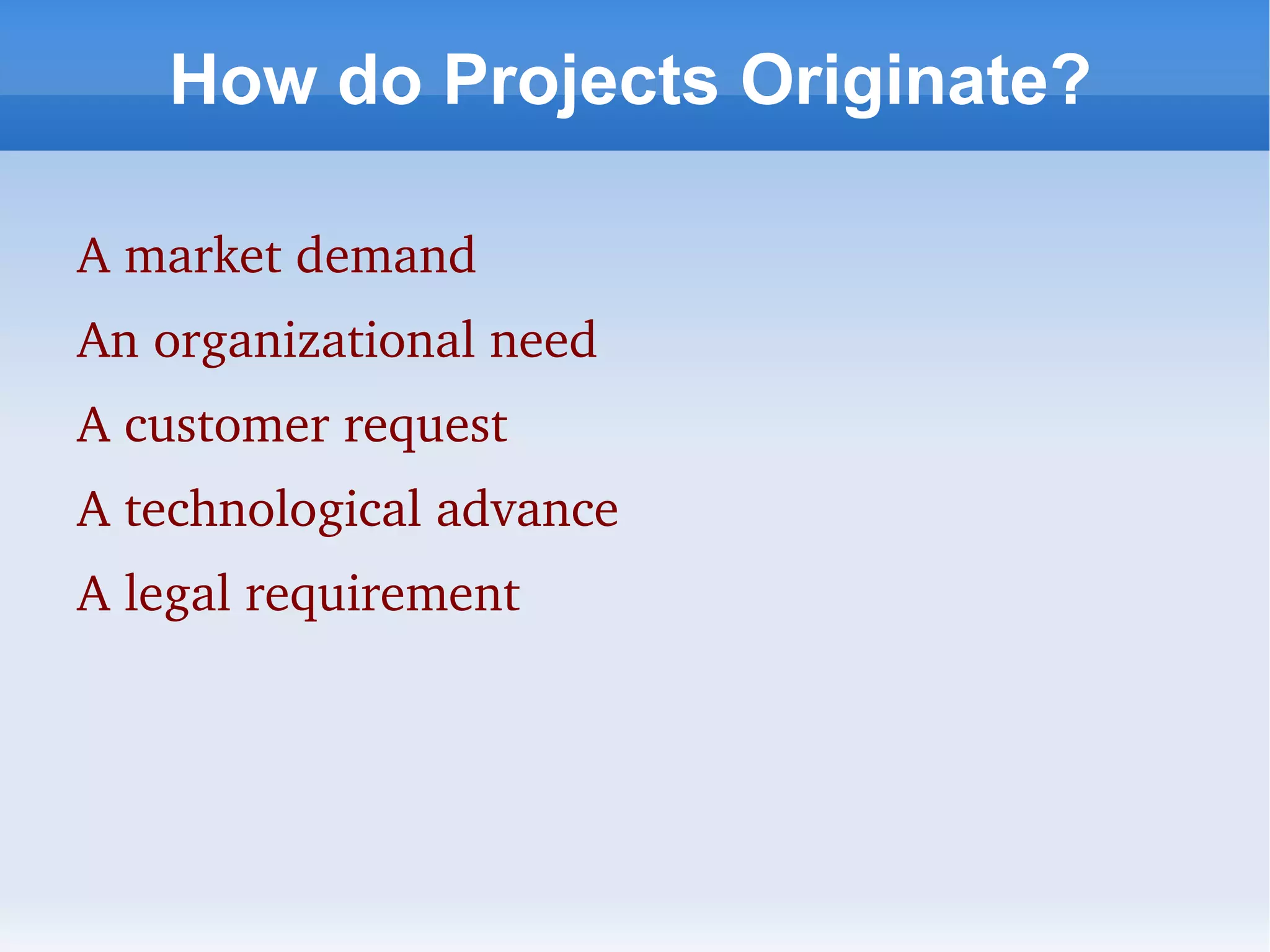 How do Projects Originate?

A market demand

An organizational need

A customer request

A technological advance

A legal requirement